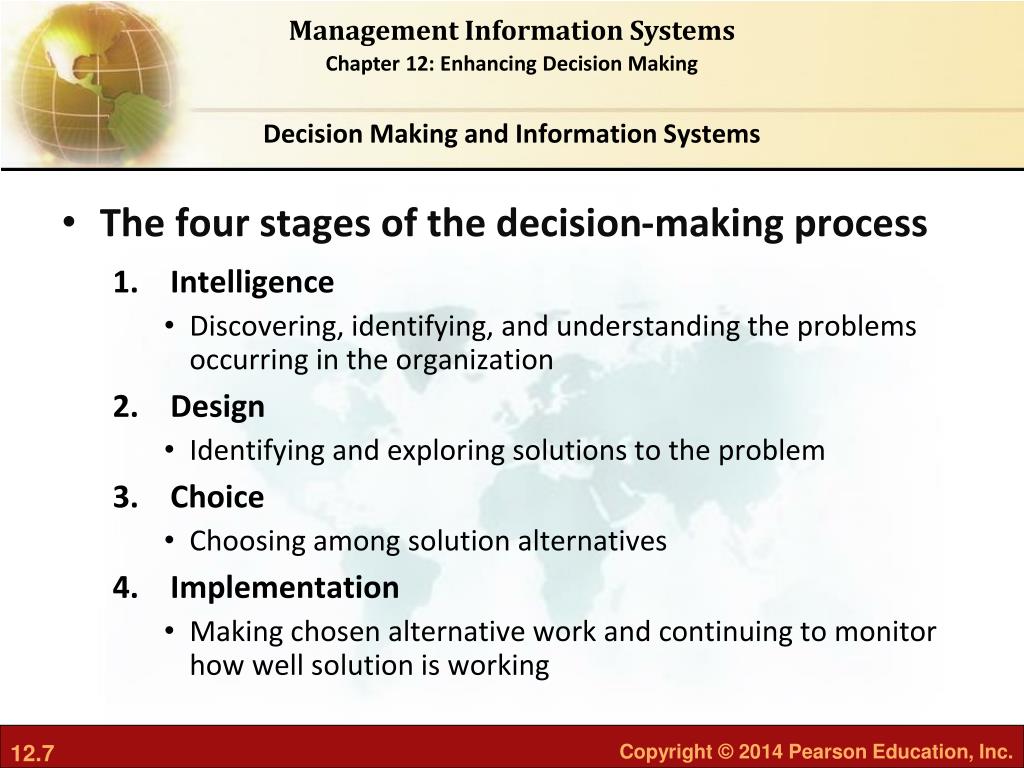 Management Information Systems
Chapter 12: Enhancing Decision Making

Decision Making and Information Systems

• The four stages of the decision-making process

1. Intelligence
• Discovering, identifying, and understanding the problems occurring in the organization

2. Design
• Identifying and exploring solutions to the problem

3. Choice
• Choosing among solution alternatives

4. Implementation
• Making chosen alternative work and continuing to monitor how well solution is working

12.7

Copyright © 2014 Pearson Education, Inc.